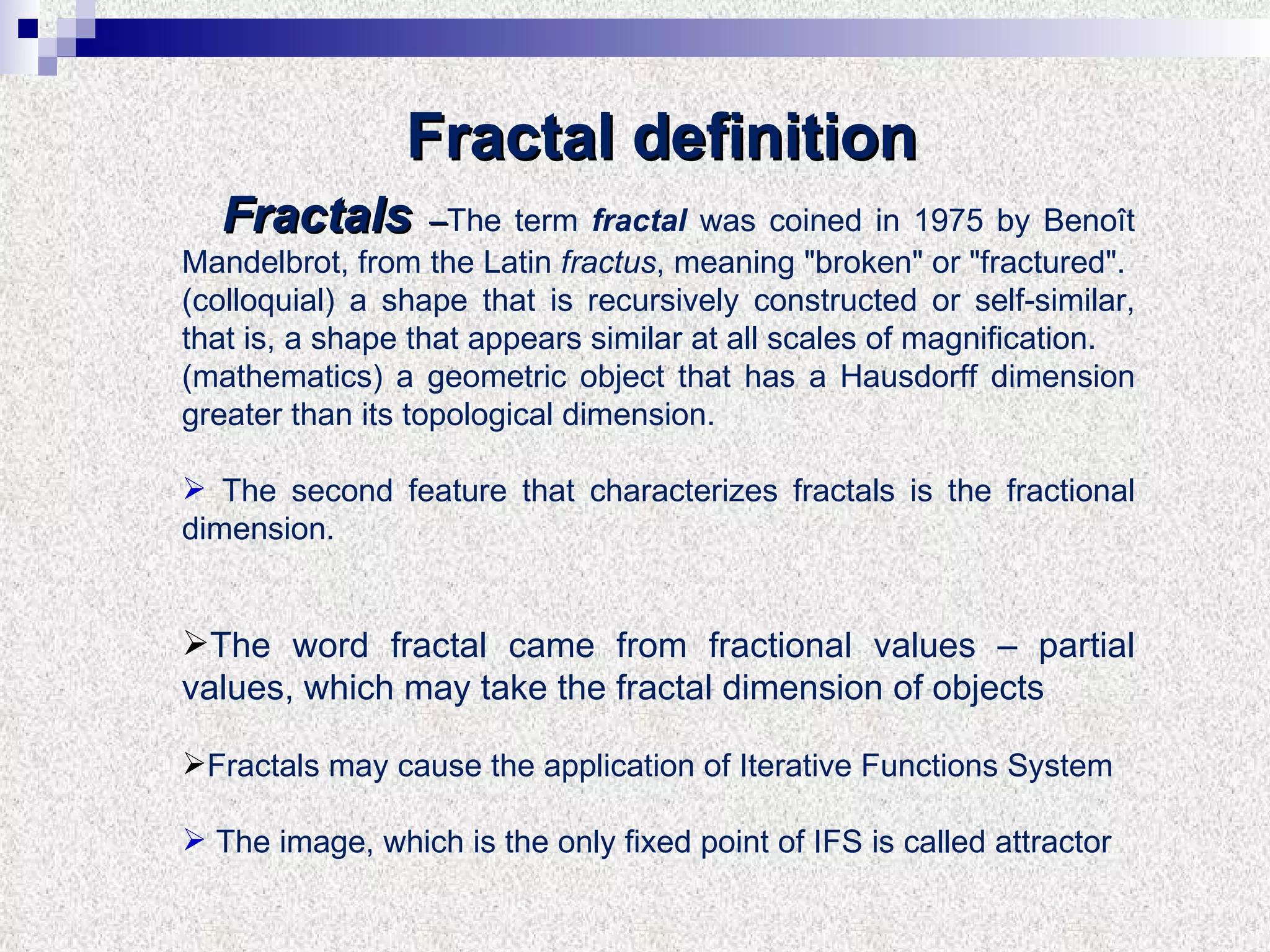 Fractal definition

Fractals –The term fractal was coined in 1975 by Benoît Mandelbrot, from the Latin fractus, meaning "broken" or "fractured". (colloquial) a shape that is recursively constructed or self-similar, that is, a shape that appears similar at all scales of magnification. (mathematics) a geometric object that has a Hausdorff dimension greater than its topological dimension.

➢ The second feature that characterizes fractals is the fractional dimension.

➢The word fractal came from fractional values – partial values, which may take the fractal dimension of objects

➢Fractals may cause the application of Iterative Functions System

➢ The image, which is the only fixed point of IFS is called attractor